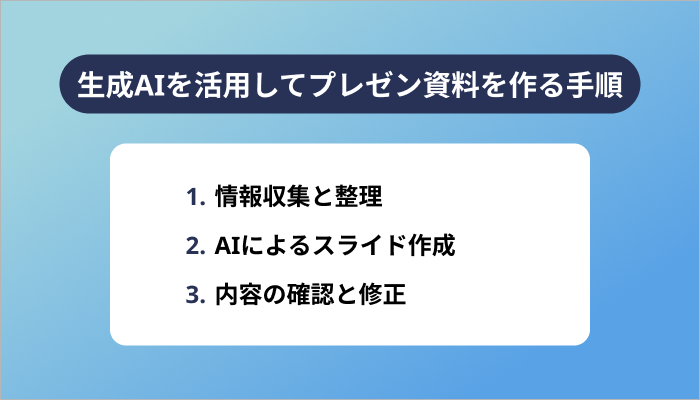 生成AIを活用してプレゼン資料を作る手順

1. 情報収集と整理
2. AIによるスライド作成
3. 内容の確認と修正